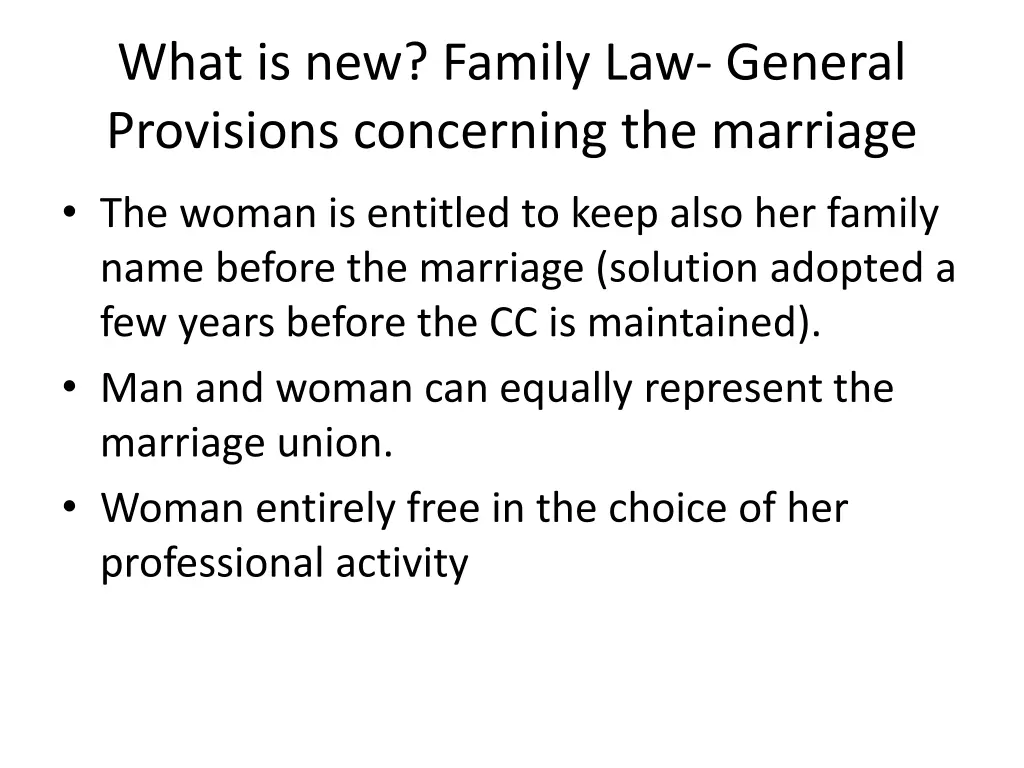 What is new? Family Law- General Provisions concerning the marriage

• The woman is entitled to keep also her family name before the marriage (solution adopted a few years before the CC is maintained).
• Man and woman can equally represent the marriage union.
• Woman entirely free in the choice of her professional activity